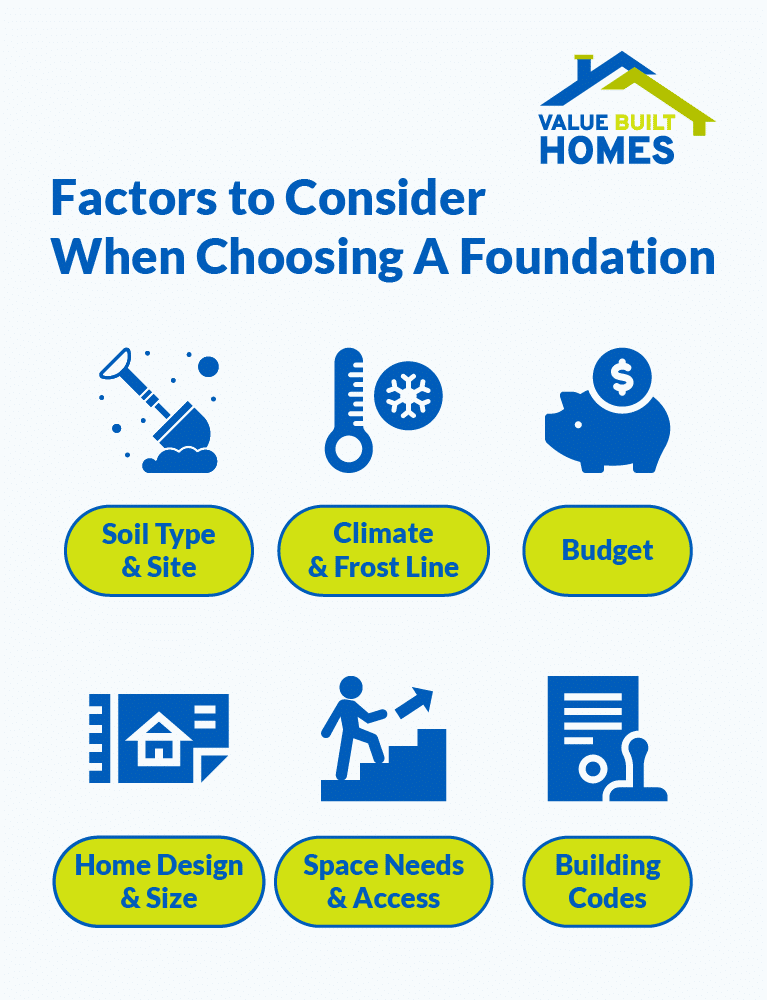 VALUE BUILT HOMES

Factors to Consider When Choosing A Foundation

Soil Type & Site

Climate & Frost Line

Budget

Home Design & Size

Space Needs & Access

Building Codes